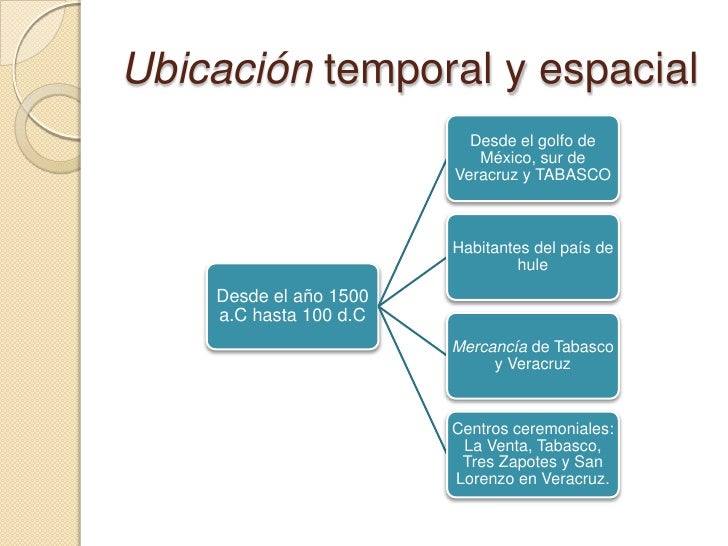 Ubicación temporal y espacial

Desde el año 1500 a.C hasta 100 d.C

Desde el golfo de México, sur de Veracruz y TABASCO

Habitantes del país de hule

Mercancía de Tabasco y Veracruz

Centros ceremoniales: La Venta, Tabasco, Tres Zapotes y San Lorenzo en Veracruz.